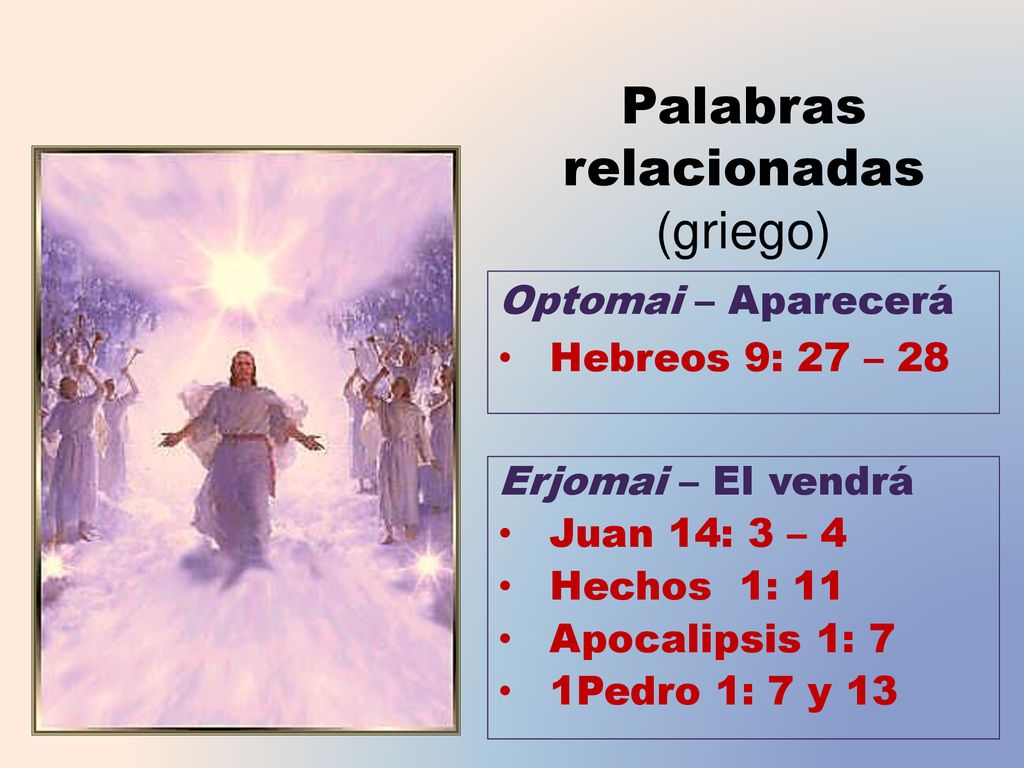 Palabras relacionadas (griego)

Optomai – Aparecerá
• Hebreos 9: 27 – 28

Erjomai – El vendrá
• Juan 14: 3 – 4
• Hechos 1: 11
• Apocalipsis 1: 7
• 1Pedro 1: 7 y 13